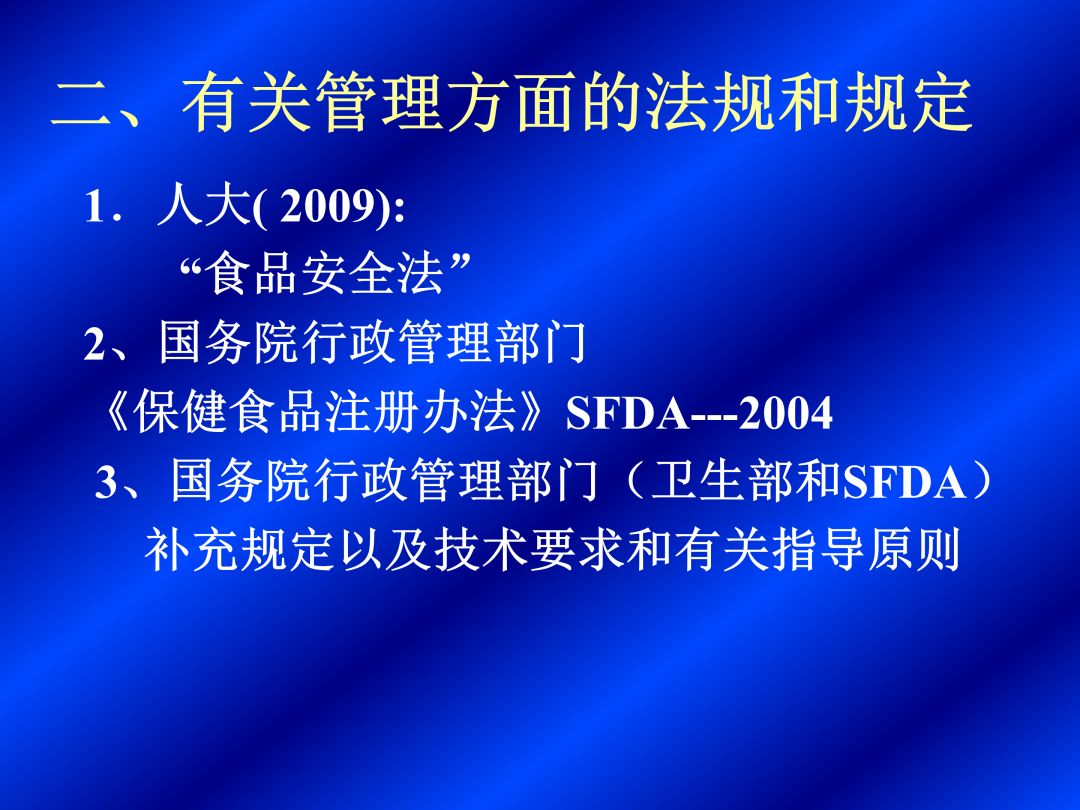 二、有关管理方面的法规和规定

1．人大( 2009):
“食品安全法”

2、国务院行政管理部门
《保健食品注册办法》SFDA---2004

3、国务院行政管理部门（卫生部和SFDA）
补充规定以及技术要求和有关指导原则